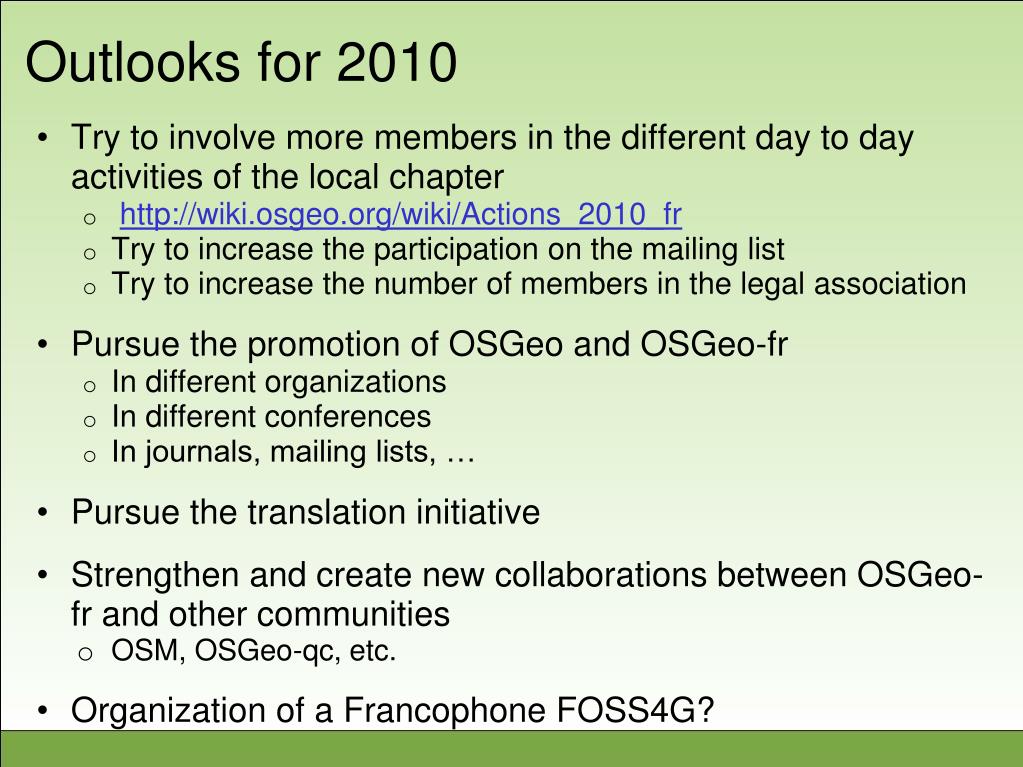 Outlooks for 2010

• Try to involve more members in the different day to day activities of the local chapter
  o http://wiki.osgeo.org/wiki/Actions_2010_fr
  o Try to increase the participation on the mailing list
  o Try to increase the number of members in the legal association

• Pursue the promotion of OSGeo and OSGeo-fr
  o In different organizations
  o In different conferences
  o In journals, mailing lists, …

• Pursue the translation initiative

• Strengthen and create new collaborations between OSGeo-fr and other communities
  o OSM, OSGeo-qc, etc.

• Organization of a Francophone FOSS4G?